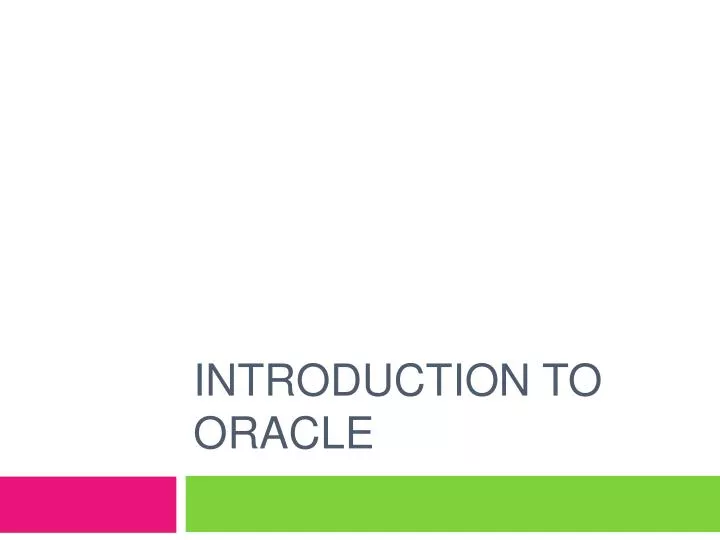 INTRODUCTION TO ORACLE